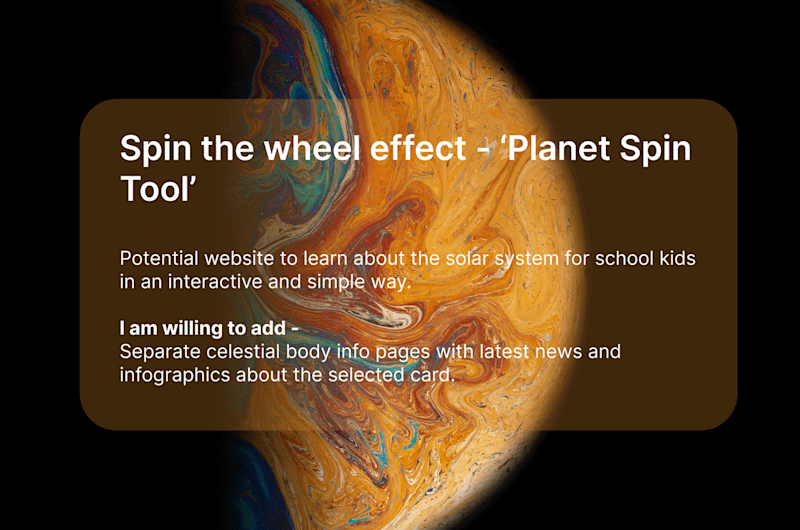 Spin the wheel effect - ‘Planet Spin Tool’

Potential website to learn about the solar system for school kids in an interactive and simple way.

I am willing to add -
Separate celestial body info pages with latest news and infographics about the selected card.